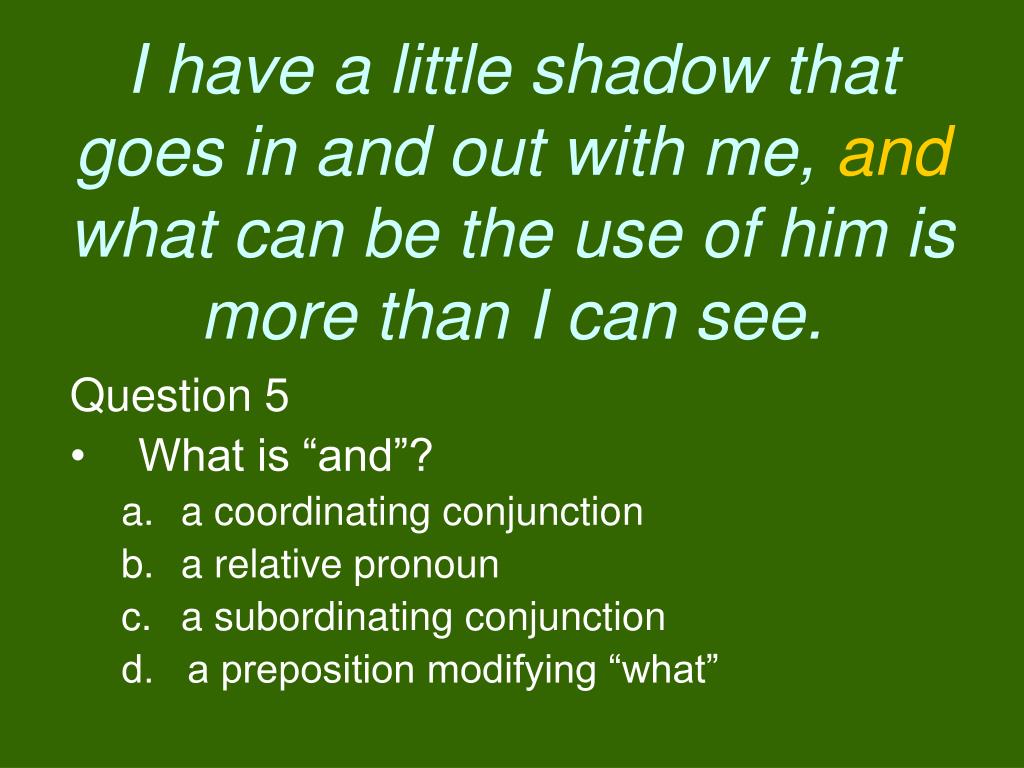 I have a little shadow that goes in and out with me, and what can be the use of him is more than I can see.

Question 5

• What is “and”?

a. a coordinating conjunction
b. a relative pronoun
c. a subordinating conjunction
d. a preposition modifying “what”